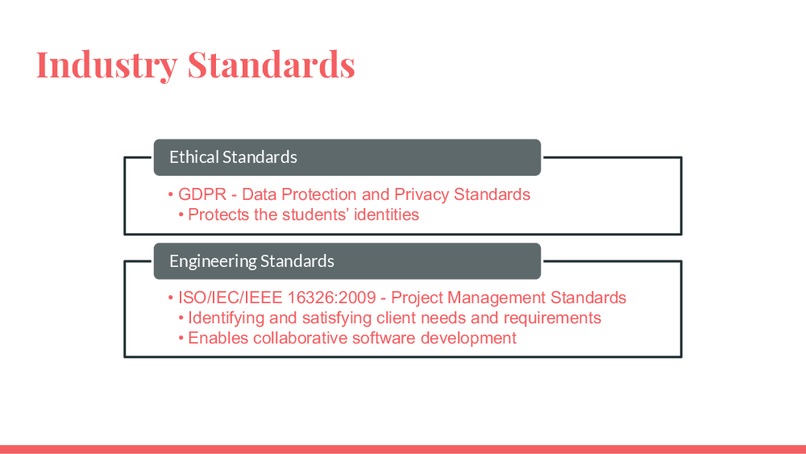 Industry Standards

Ethical Standards

• GDPR - Data Protection and Privacy Standards
• Protects the students' identities

Engineering Standards

• ISO/IEC/IEEE 16326:2009 - Project Management Standards
• Identifying and satisfying client needs and requirements
• Enables collaborative software development